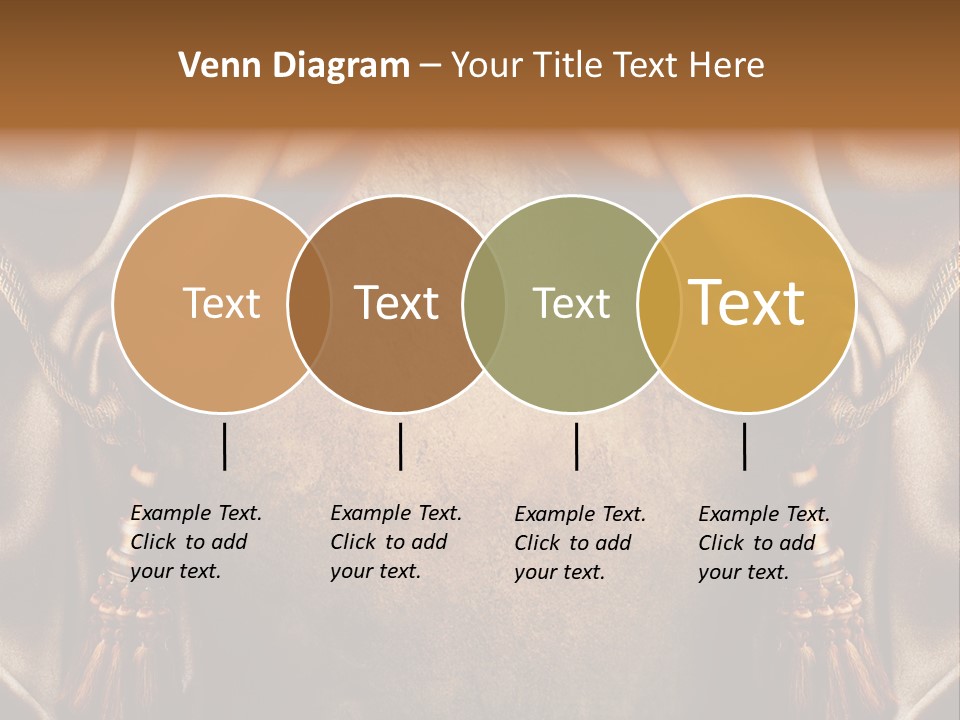 Venn Diagram – Your Title Text Here

Text

Text

Text

Text

Example Text. Click to add your text.

Example Text. Click to add your text.

Example Text. Click to add your text.

Example Text. Click to add your text.